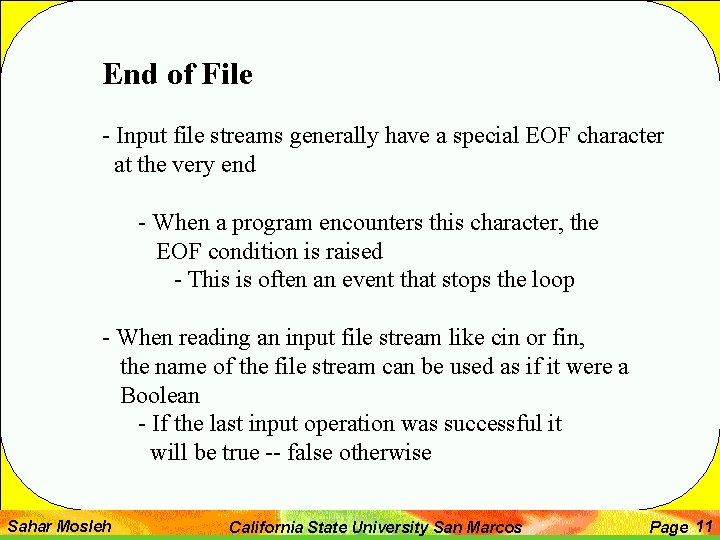 End of File

- Input file streams generally have a special EOF character at the very end

- When a program encounters this character, the EOF condition is raised

- This is often an event that stops the loop

- When reading an input file stream like cin or fin, the name of the file stream can be used as if it were a Boolean

- If the last input operation was successful it will be true -- false otherwise

Sahar Mosleh California State University San Marcos Page 11